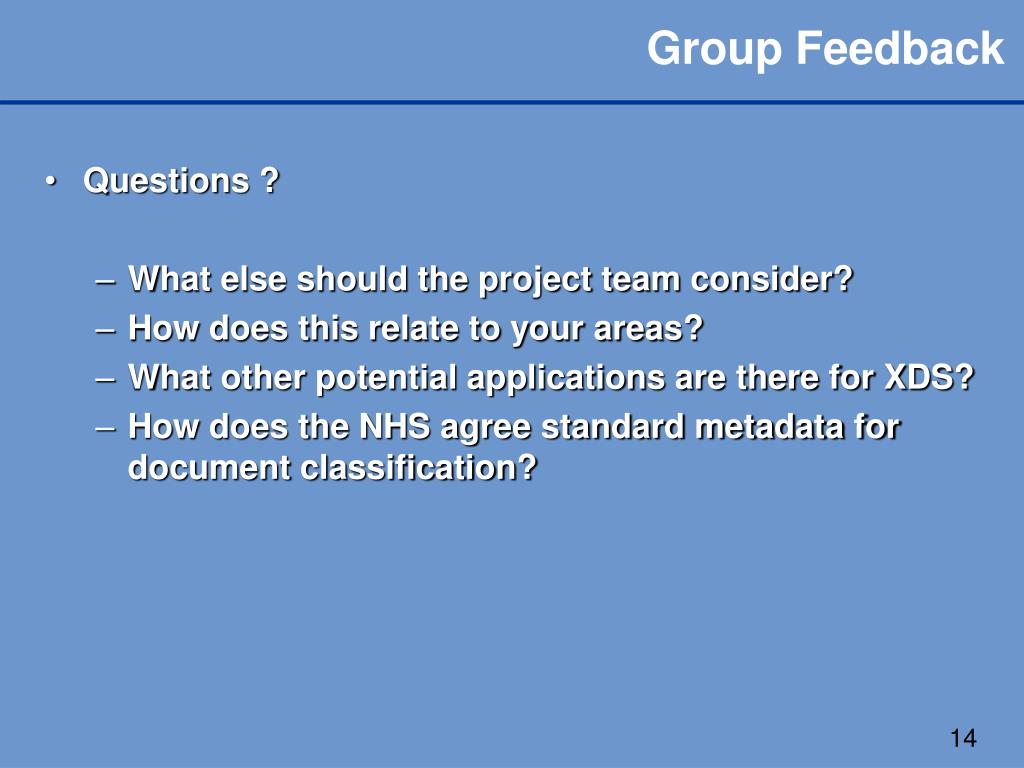 Group Feedback

• Questions ?

– What else should the project team consider?
– How does this relate to your areas?
– What other potential applications are there for XDS?
– How does the NHS agree standard metadata for document classification?

14